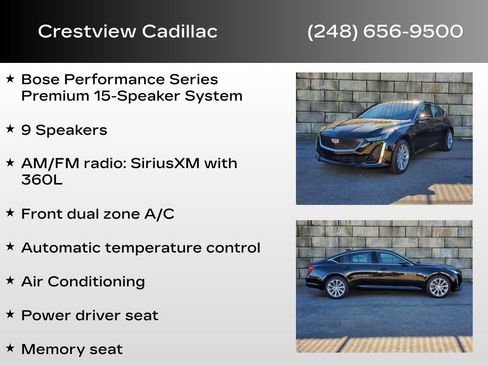 Crestview Cadillac (248) 656-9500

★ Bose Performance Series Premium 15-Speaker System

★ 9 Speakers

★ AM/FM radio: SiriusXM with 360L

★ Front dual zone A/C

★ Automatic temperature control

★ Air Conditioning

★ Power driver seat

★ Memory seat